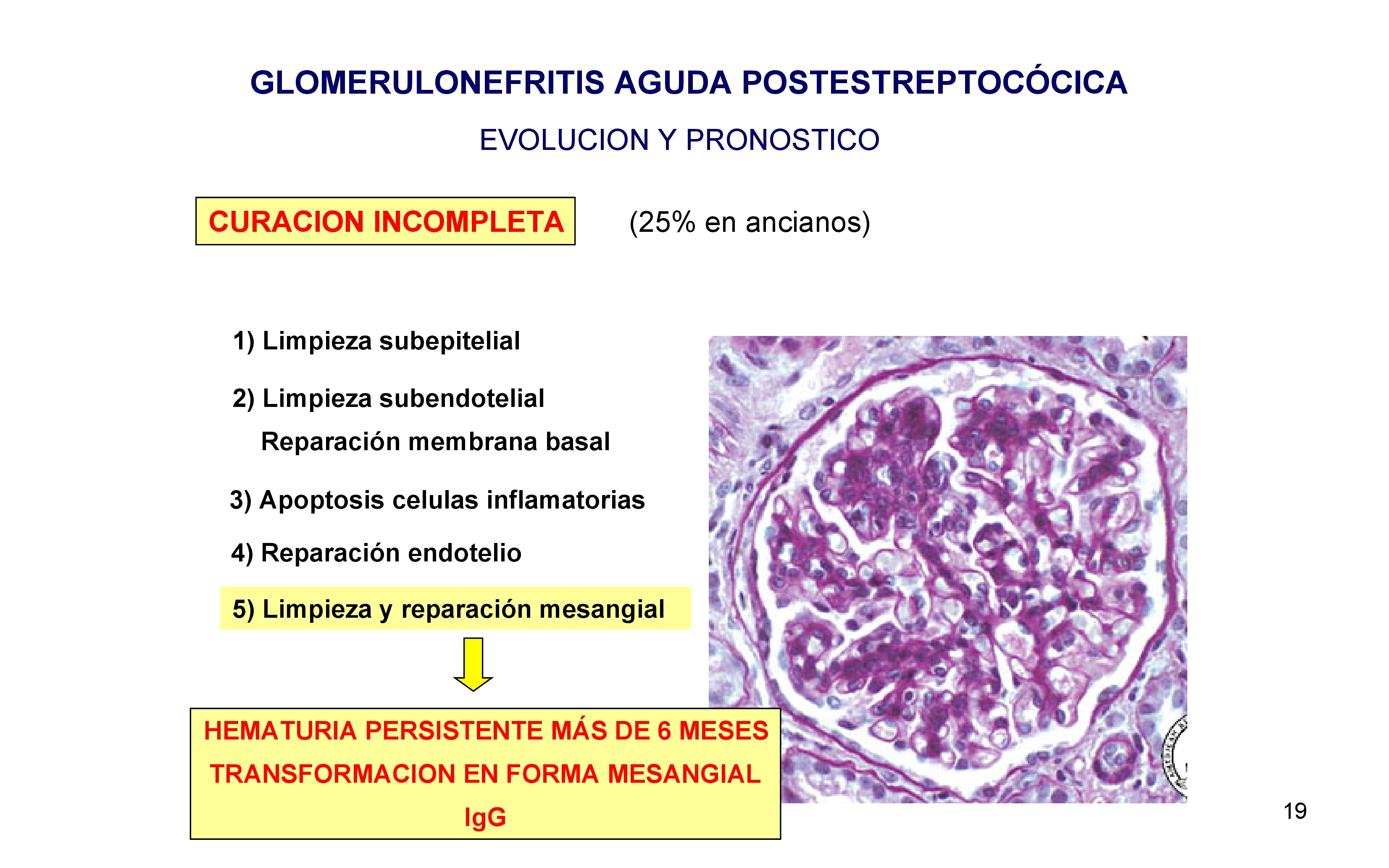 GLOMERULONEFRITIS AGUDA POSTESTREPTOCÓCICA

EVOLUCION Y PRONOSTICO

CURACION INCOMPLETA (25% en ancianos)

1) Limpieza subepitelial

2) Limpieza subendotelial
Reparación membrana basal

3) Apoptosis celulas inflamatorias

4) Reparación endotelio

5) Limpieza y reparación mesangial

HEMATURIA PERSISTENTE MÁS DE 6 MESES
TRANSFORMACION EN FORMA MESANGIAL
IgG

19